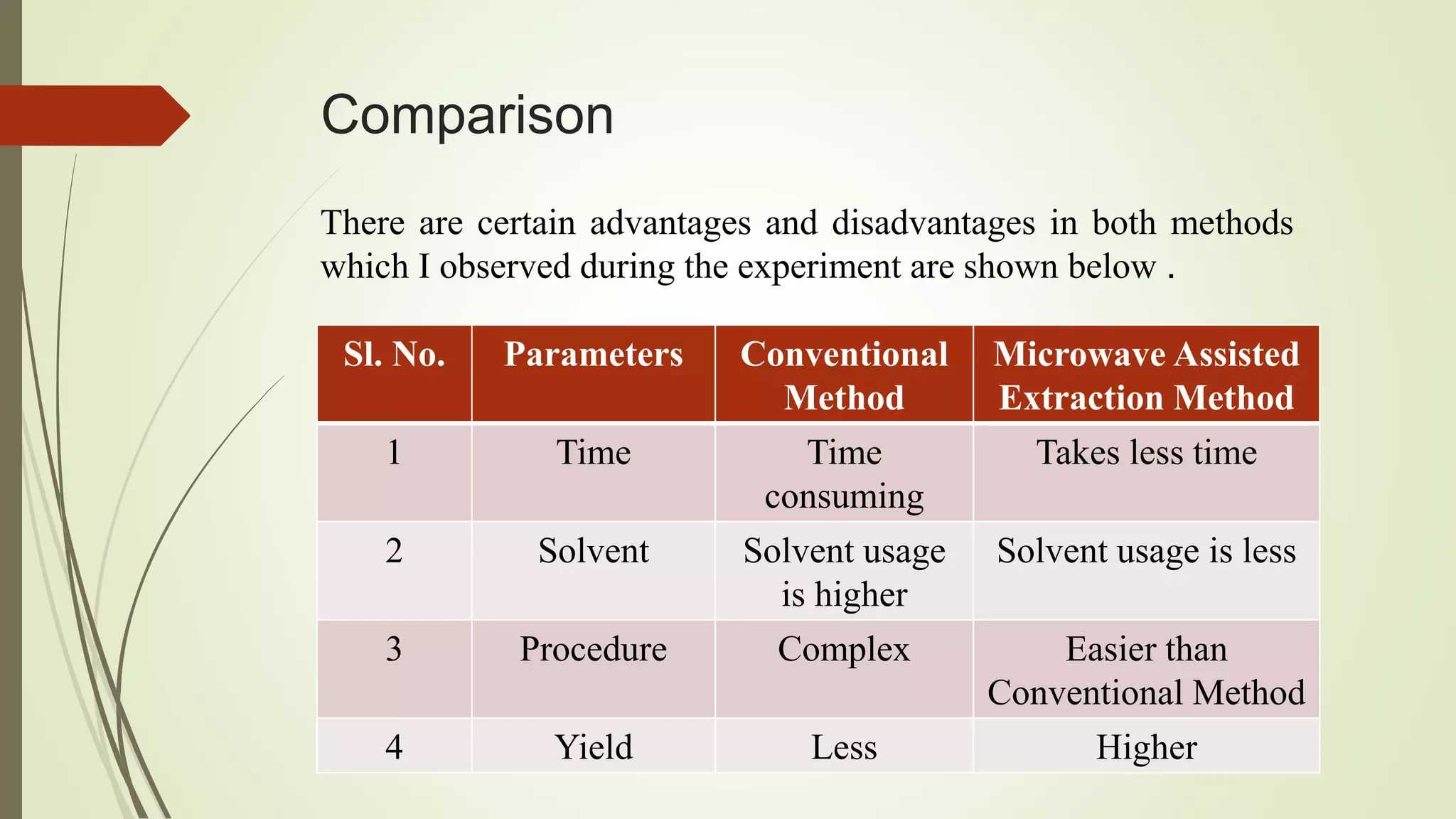 Comparison

There are certain advantages and disadvantages in both methods which I observed during the experiment are shown below .

| Sl. No. | Parameters | Conventional Method | Microwave Assisted Extraction Method |
|---|---|---|---|
| 1 | Time | Time consuming | Takes less time |
| 2 | Solvent | Solvent usage is higher | Solvent usage is less |
| 3 | Procedure | Complex | Easier than Conventional Method |
| 4 | Yield | Less | Higher |